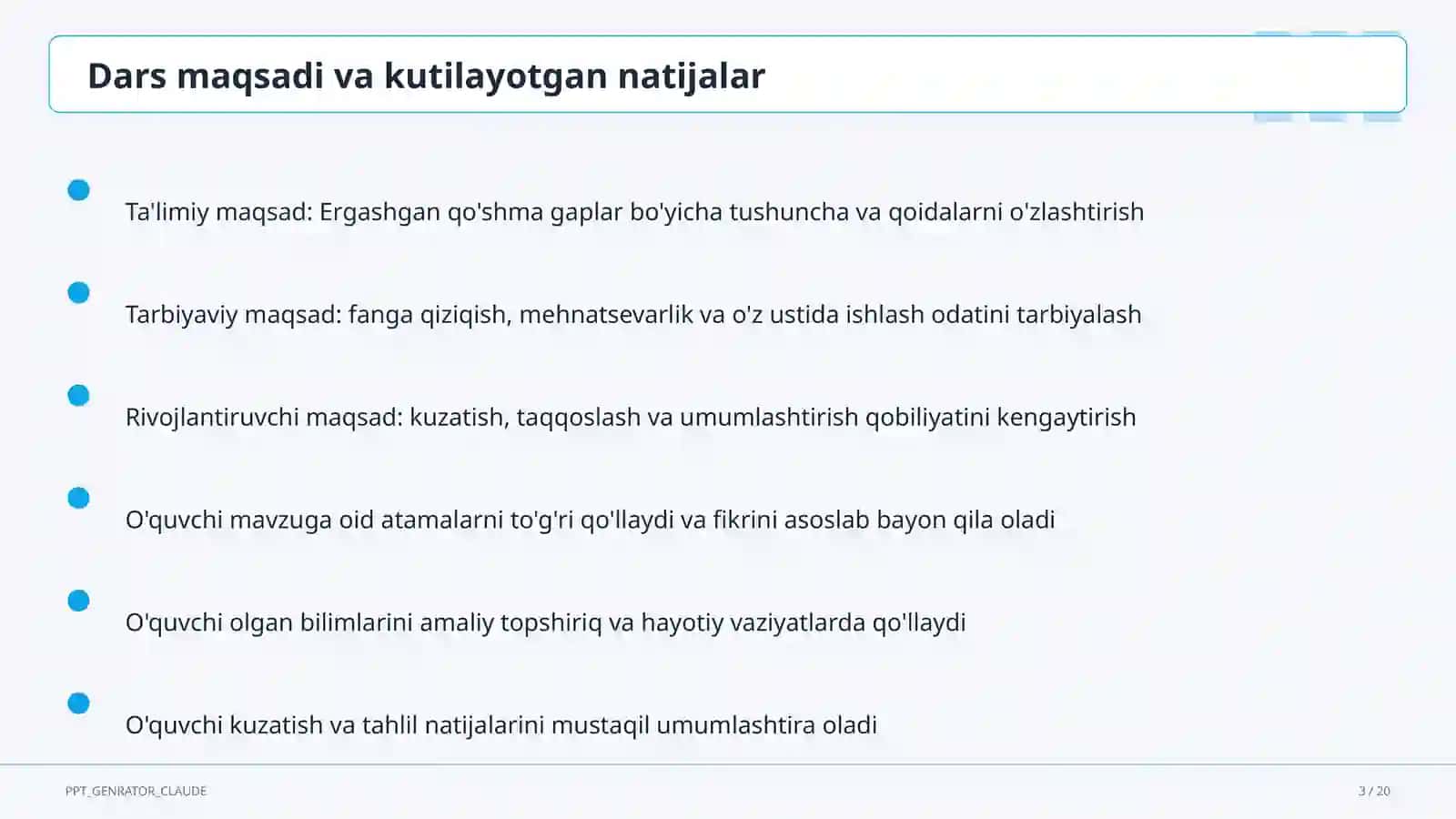 Dars maqsadi va kutilayotgan natijalar

Ta'limiy maqsad: Ergashgan qo'shma gaplar bo'yicha tushuncha va qoidalarni o'zlashtirish

Tarbiyaviy maqsad: fanga qiziqish, mehnatsevarlik va o'z ustida ishlash odatini tarbiyalash

Rivojlantiruvchi maqsad: kuzatish, taqqoslash va umumlashtirish qobiliyatini kengaytirish

O'quvchi mavzuga oid atamalarni to'g'ri qo'llaydi va fikrini asoslab bayon qila oladi

O'quvchi olgan bilimlarini amaliy topshiriq va hayotiy vaziyatlarda qo'llaydi

O'quvchi kuzatish va tahlil natijalarini mustaqil umumlashtira oladi

PPT_GENRATOR_CLAUDE

3 / 20